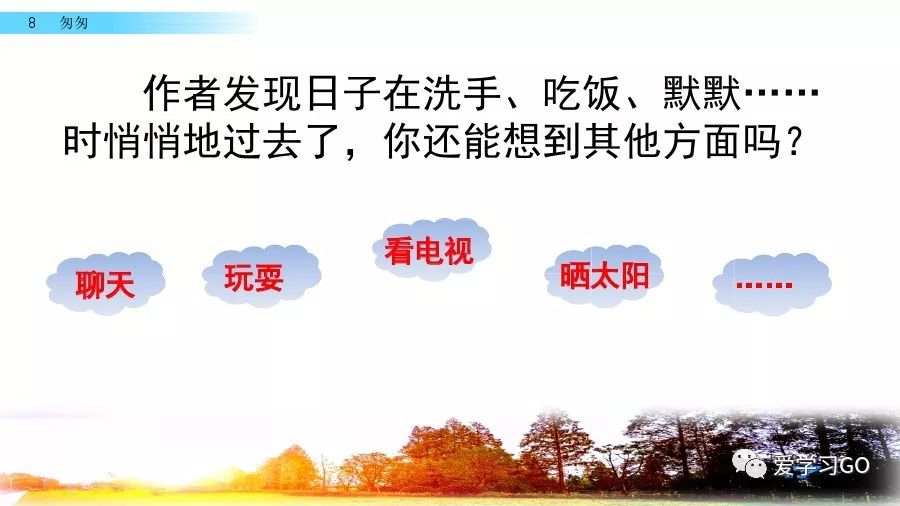 8 匆匆

作者发现日子在洗手、吃饭、默默……时悄悄地过去了，你还能想到其他方面吗？

聊天

玩耍

看电视

晒太阳

……

爱学习GO